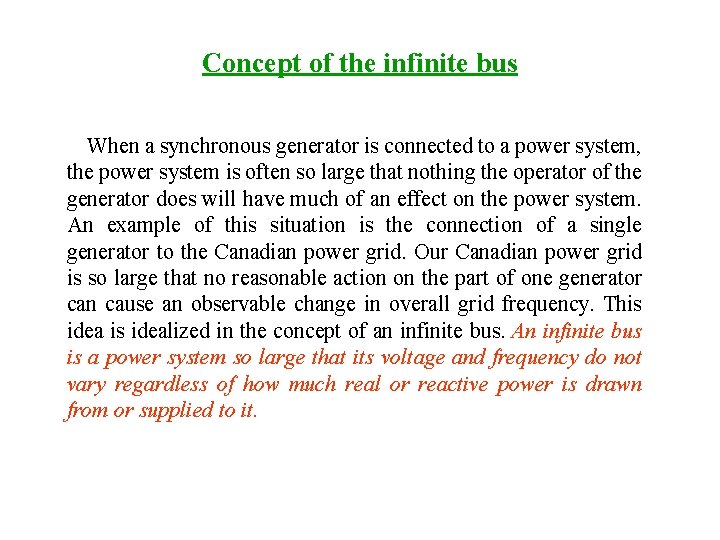 Concept of the infinite bus

When a synchronous generator is connected to a power system, the power system is often so large that nothing the operator of the generator does will have much of an effect on the power system. An example of this situation is the connection of a single generator to the Canadian power grid. Our Canadian power grid is so large that no reasonable action on the part of one generator can cause an observable change in overall grid frequency. This idea is idealized in the concept of an infinite bus. An infinite bus is a power system so large that its voltage and frequency do not vary regardless of how much real or reactive power is drawn from or supplied to it.